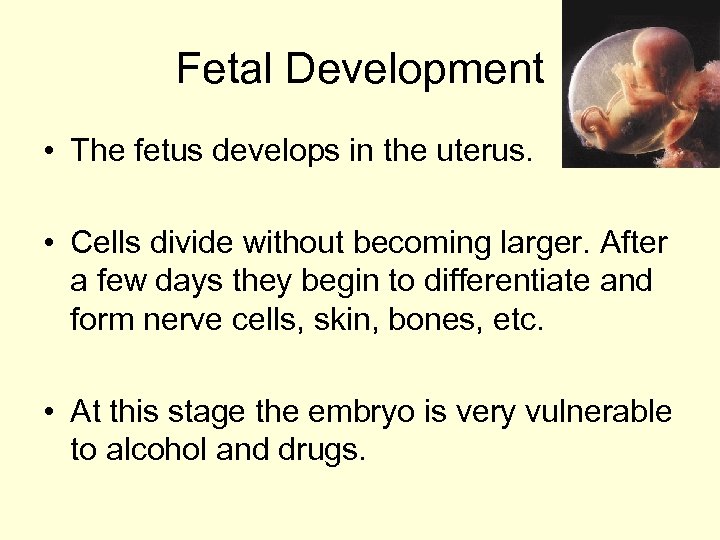 Fetal Development

• The fetus develops in the uterus.

• Cells divide without becoming larger. After a few days they begin to differentiate and form nerve cells, skin, bones, etc.

• At this stage the embryo is very vulnerable to alcohol and drugs.